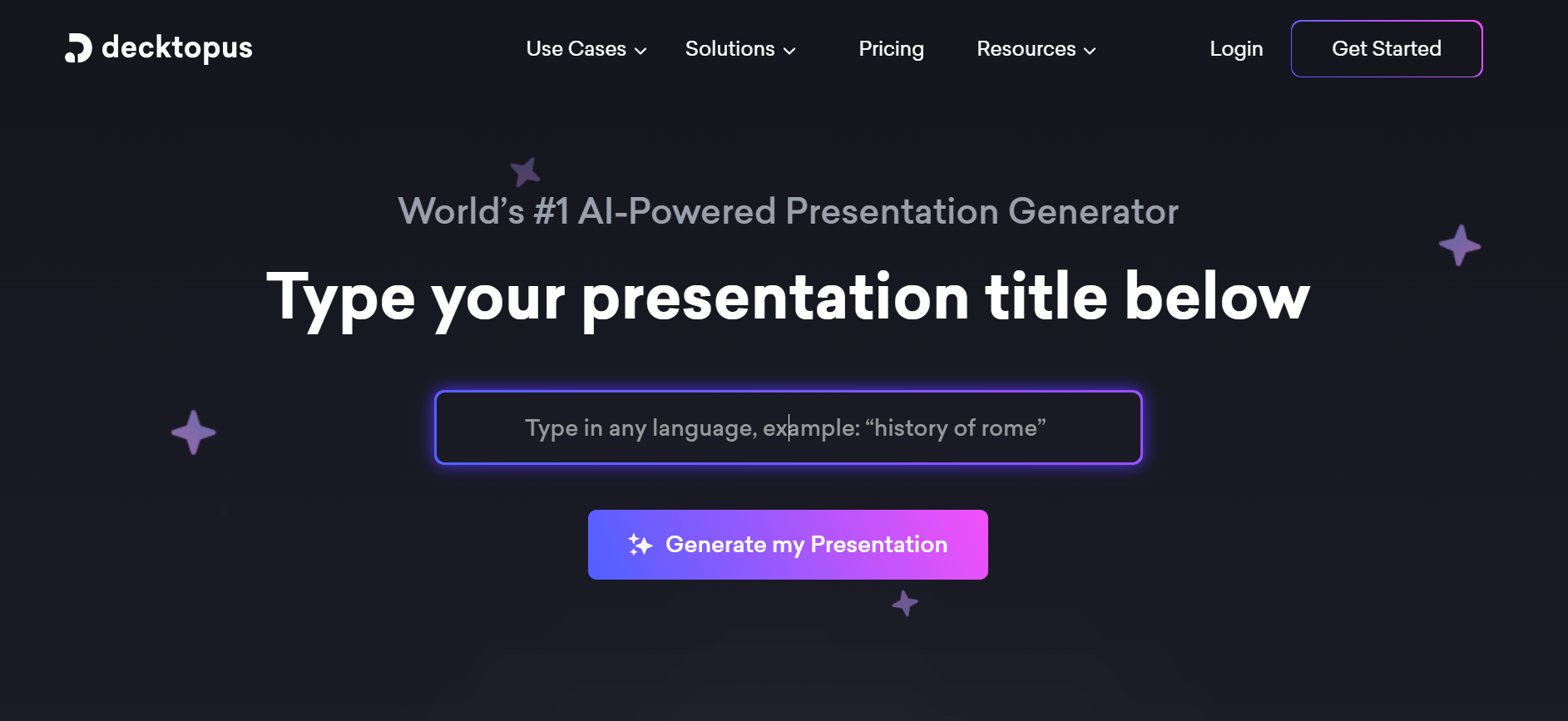 decktopus

Use Cases Solutions Pricing Resources Login Get Started

World’s #1 AI-Powered Presentation Generator

Type your presentation title below

Type in any language, example: “history of rome”

Generate my Presentation